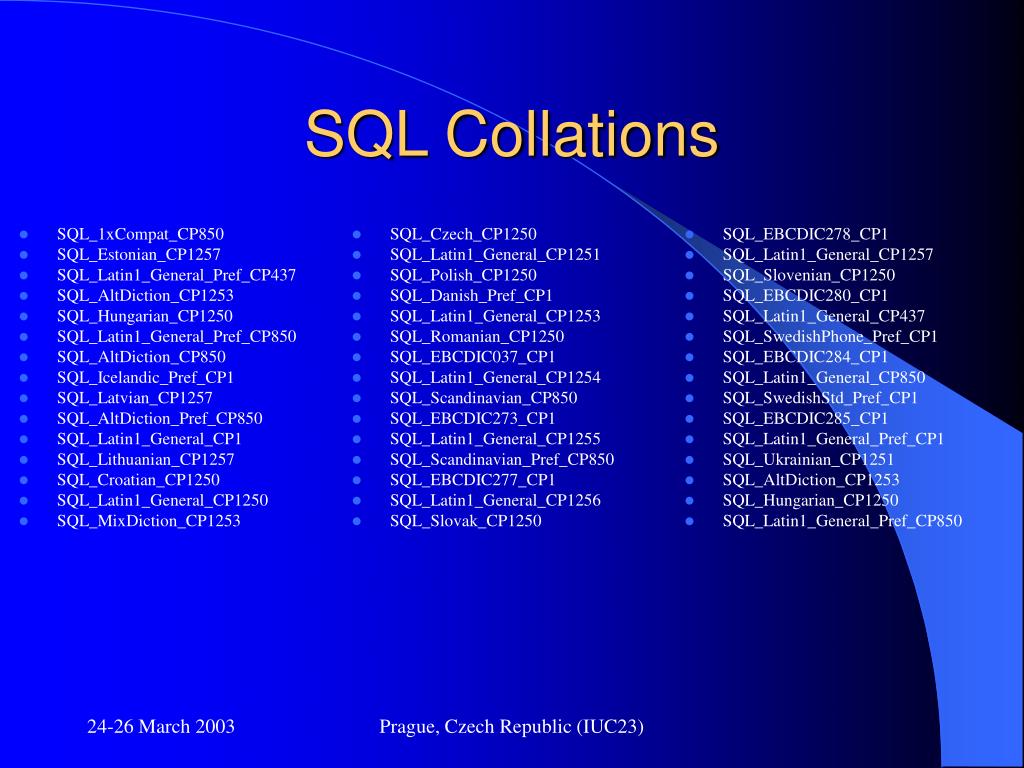 SQL Collations

- SQL_1xCompat_CP850
- SQL_Estonian_CP1257
- SQL_Latin1_General_Pref_CP437
- SQL_AltDiction_CP1253
- SQL_Hungarian_CP1250
- SQL_Latin1_General_Pref_CP850
- SQL_AltDiction_CP850
- SQL_Icelandic_Pref_CP1
- SQL_Latvian_CP1257
- SQL_AltDiction_Pref_CP850
- SQL_Latin1_General_CP1
- SQL_Lithuanian_CP1257
- SQL_Croatian_CP1250
- SQL_Latin1_General_CP1250
- SQL_MixDiction_CP1253

- SQL_Czech_CP1250
- SQL_Latin1_General_CP1251
- SQL_Polish_CP1250
- SQL_Danish_Pref_CP1
- SQL_Latin1_General_CP1253
- SQL_Romanian_CP1250
- SQL_EBCDIC037_CP1
- SQL_Latin1_General_CP1254
- SQL_Scandinavian_CP850
- SQL_EBCDIC273_CP1
- SQL_Latin1_General_CP1255
- SQL_Scandinavian_Pref_CP850
- SQL_EBCDIC277_CP1
- SQL_Latin1_General_CP1256
- SQL_Slovak_CP1250

- SQL_EBCDIC278_CP1
- SQL_Latin1_General_CP1257
- SQL_Slovenian_CP1250
- SQL_EBCDIC280_CP1
- SQL_Latin1_General_CP437
- SQL_SwedishPhone_Pref_CP1
- SQL_EBCDIC284_CP1
- SQL_Latin1_General_CP850
- SQL_SwedishStd_Pref_CP1
- SQL_EBCDIC285_CP1
- SQL_Latin1_General_Pref_CP1
- SQL_Ukrainian_CP1251
- SQL_AltDiction_CP1253
- SQL_Hungarian_CP1250
- SQL_Latin1_General_Pref_CP850

24-26 March 2003

Prague, Czech Republic (IUC23)